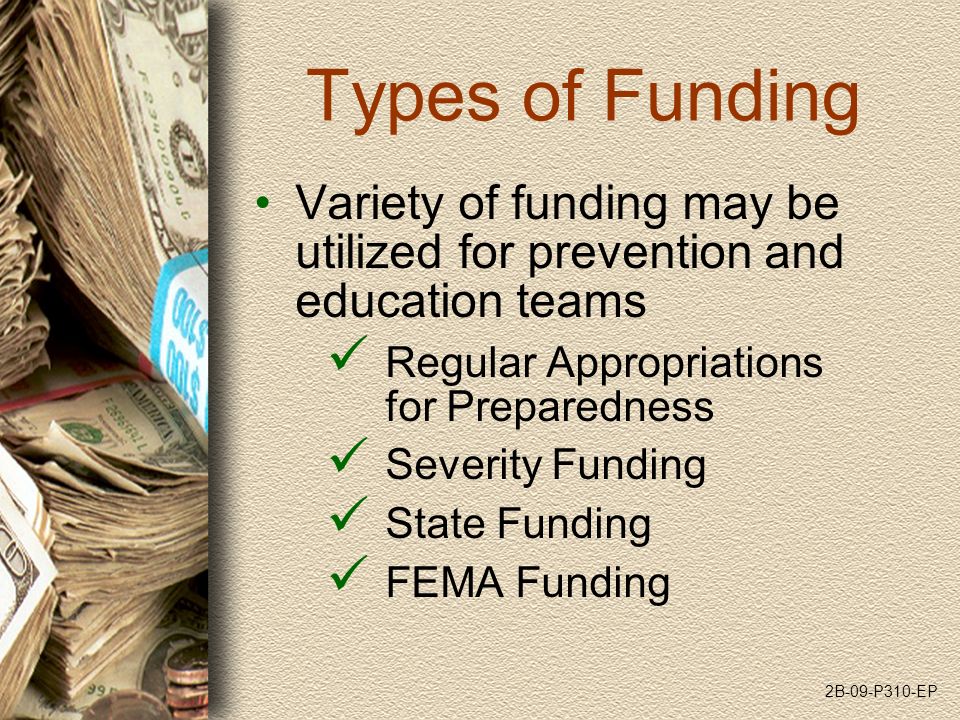 Types of Funding

• Variety of funding may be utilized for prevention and education teams

✓ Regular Appropriations for Preparedness

✓ Severity Funding

✓ State Funding

✓ FEMA Funding

2B-09-P310-EP